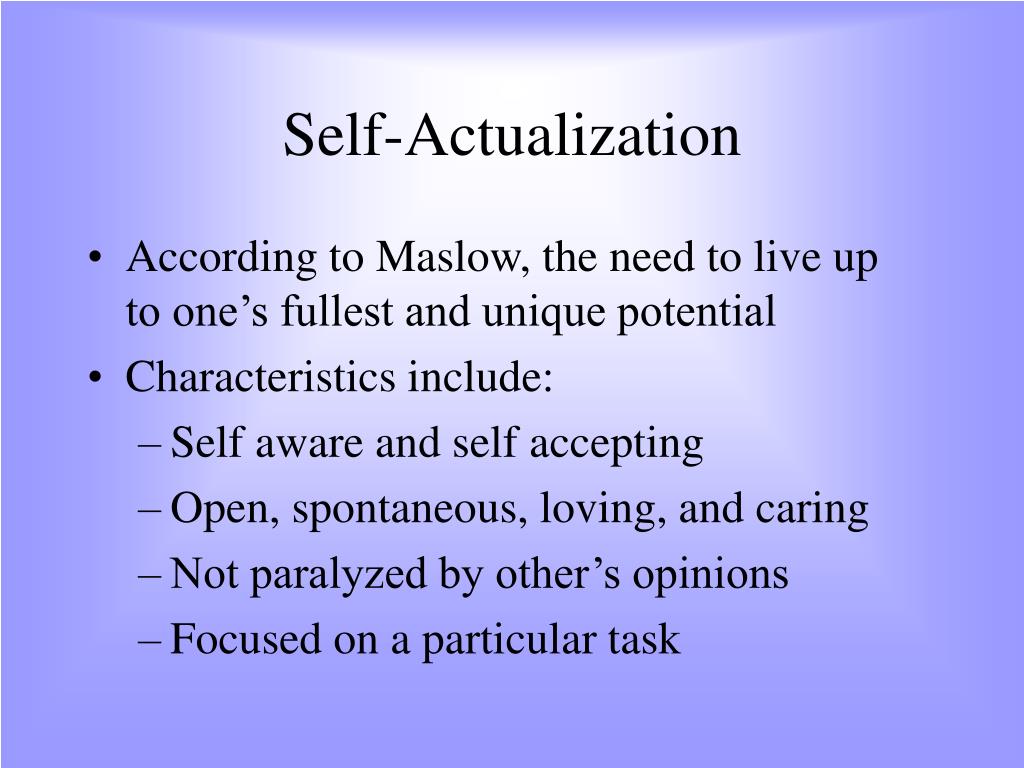 Self-Actualization

• According to Maslow, the need to live up to one’s fullest and unique potential
• Characteristics include:
– Self aware and self accepting
– Open, spontaneous, loving, and caring
– Not paralyzed by other’s opinions
– Focused on a particular task